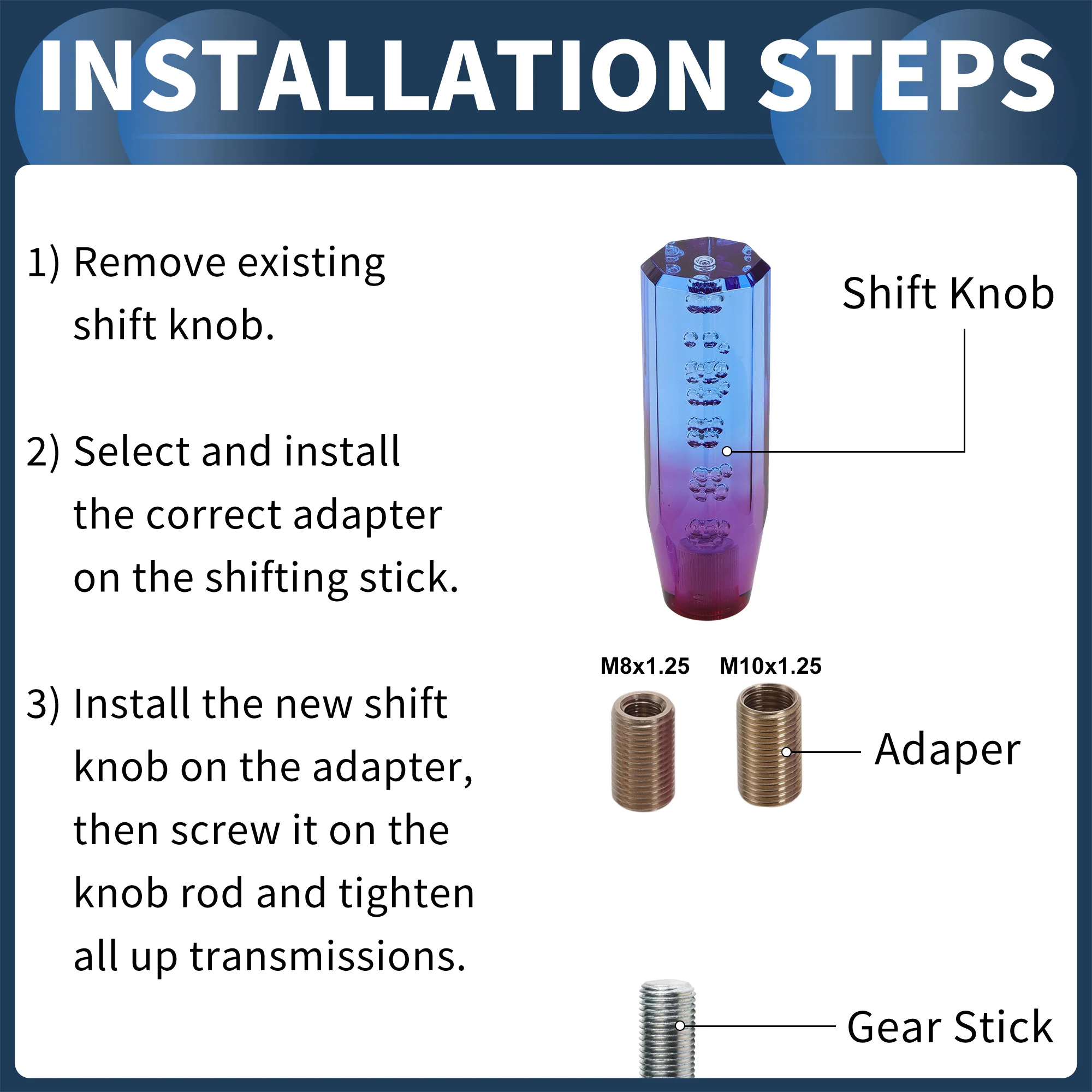 INSTALLATION STEPS

1) Remove existing shift knob.

2) Select and install the correct adapter on the shifting stick.

3) Install the new shift knob on the adapter, then screw it on the knob rod and tighten all up transmissions.

Shift Knob

M8x1.25

M10x1.25

Adaper

Gear Stick